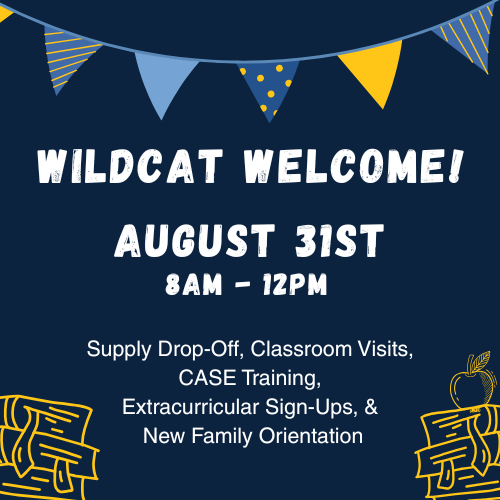 WILDCAT WELCOME!

AUGUST 31ST
8AM - 12PM

Supply Drop-Off, Classroom Visits, CASE Training, Extracurricular Sign-Ups, & New Family Orientation